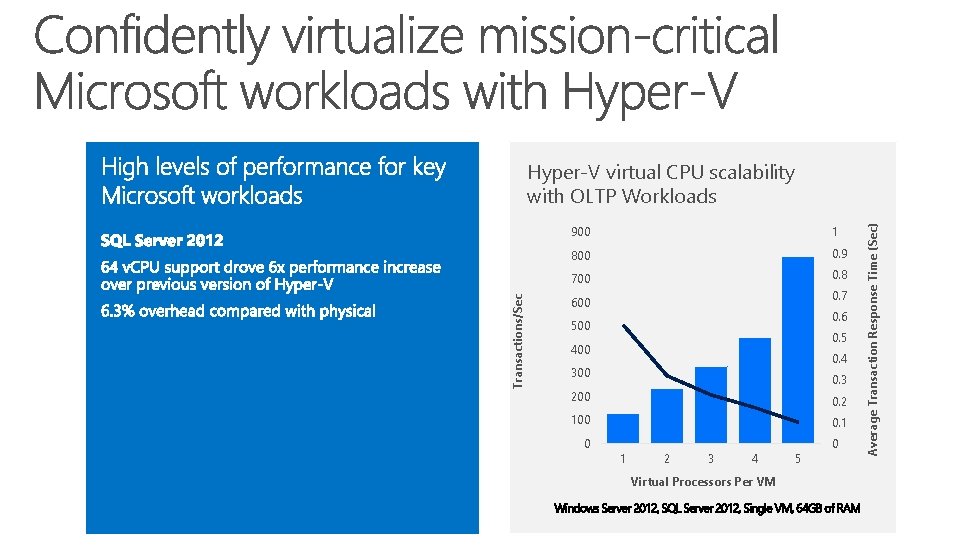 Confidently virtualize mission-critical Microsoft workloads with Hyper-V

High levels of performance for key Microsoft workloads

SQL Server 2012

64 vCPU support drove 6x performance increase over previous version of Hyper-V

6.3% overhead compared with physical

Hyper-V virtual CPU scalability with OLTP Workloads

Transactions/Sec

900
800
700
600
500
400
300
200
100
0

1
0.9
0.8
0.7
0.6
0.5
0.4
0.3
0.2
0.1
0

Average Transaction Response Time (Sec)

1 2 3 4 5

Virtual Processors Per VM

Windows Server 2012, SQL Server 2012, Single VM, 64GB of RAM